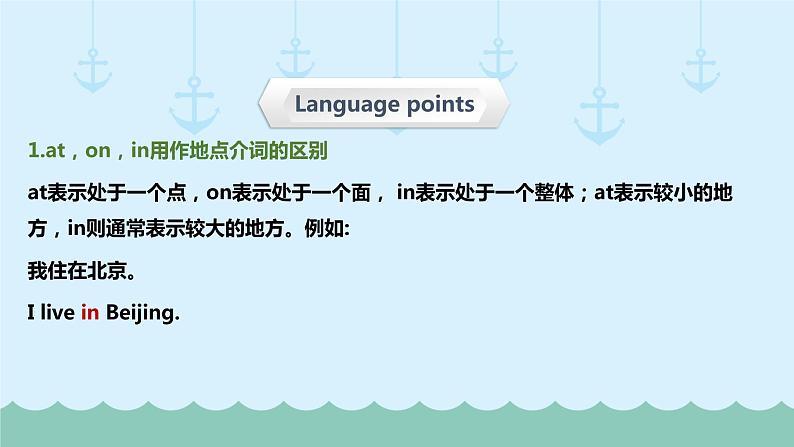 Language points

1.at，on，in用作地点介词的区别

at表示处于一个点，on表示处于一个面， in表示处于一个整体；at表示较小的地方，in则通常表示较大的地方。例如:

我住在北京。

I live in Beijing.